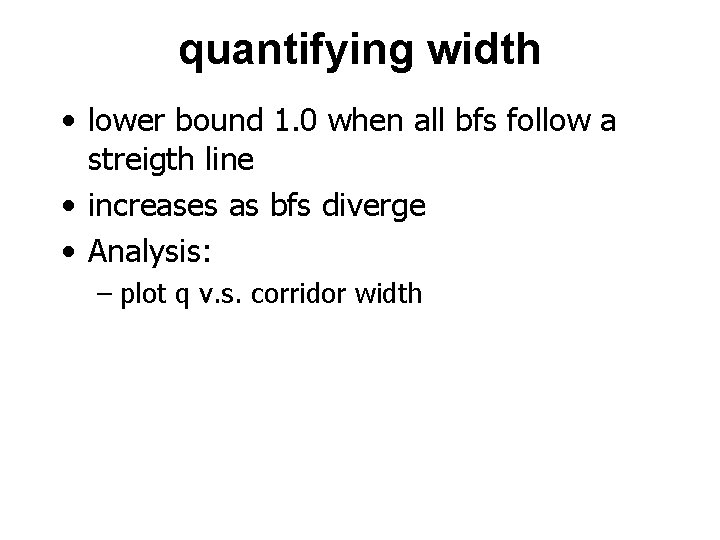 quantifying width

• lower bound 1.0 when all bfs follow a streigth line
• increases as bfs diverge
• Analysis:
– plot q v.s. corridor width